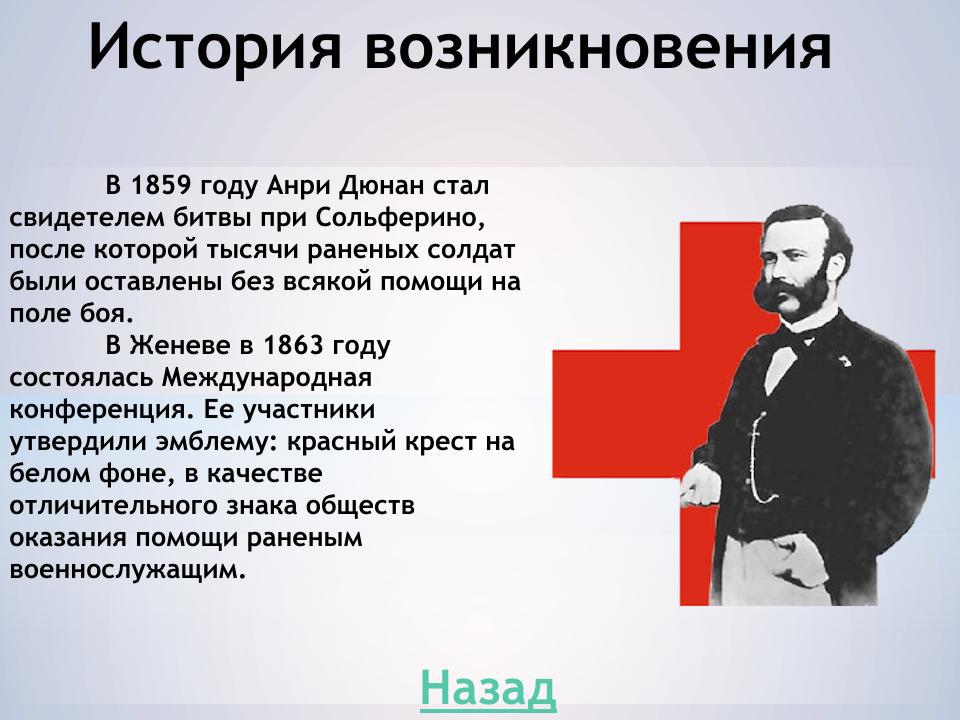 История возникновения

В 1859 году Анри Дюнан стал свидетелем битвы при Сольферино, после которой тысячи раненых солдат были оставлены без всякой помощи на поле боя.

В Женеве в 1863 году состоялась Международная конференция. Ее участники утвердили эмблему: красный крест на белом фоне, в качестве отличительного знака обществ оказания помощи раненым военнослужащим.

Назад